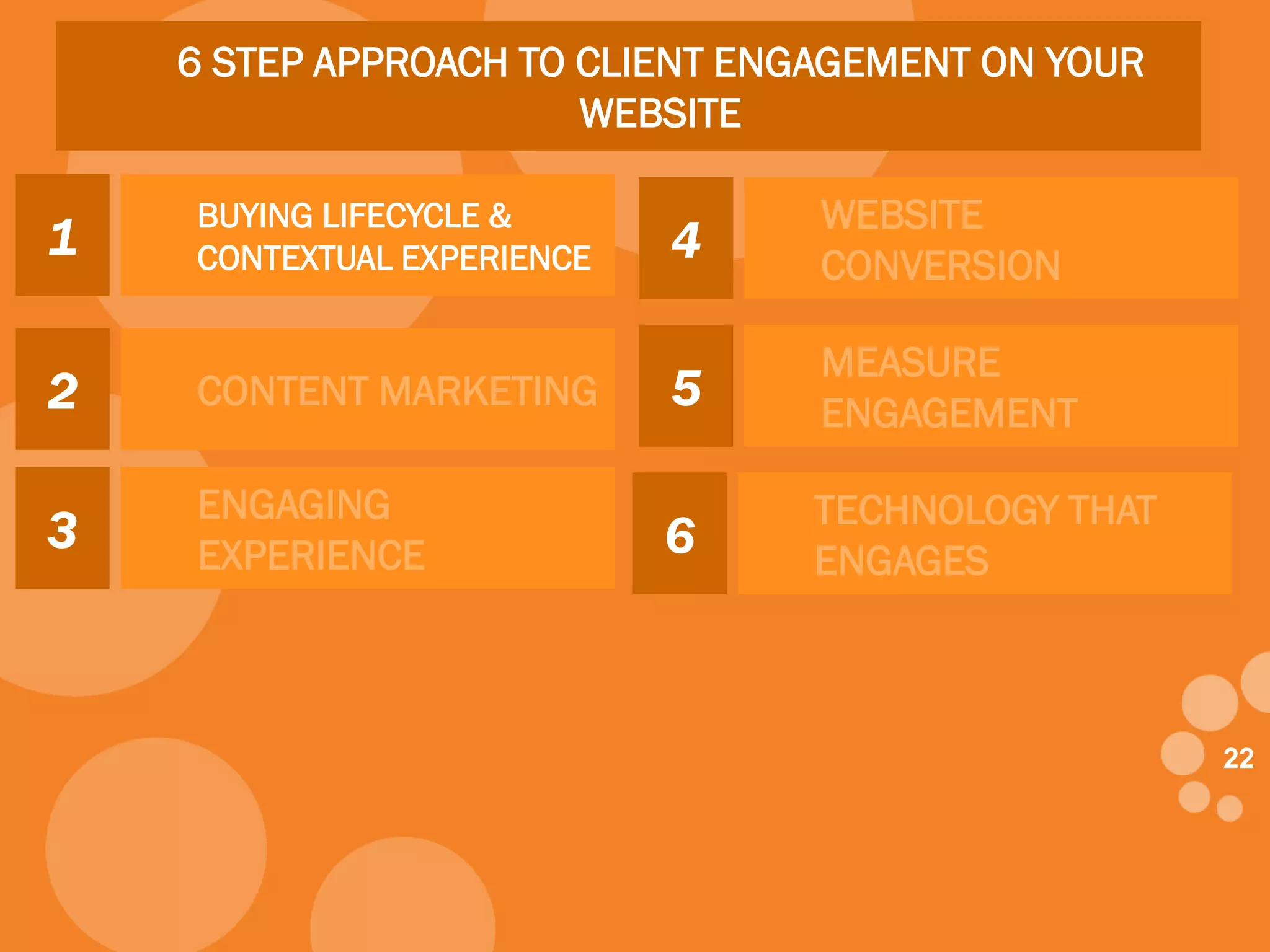 6 STEP APPROACH TO CLIENT ENGAGEMENT ON YOUR WEBSITE

1

BUYING LIFECYCLE & CONTEXTUAL EXPERIENCE

2

CONTENT MARKETING

3

ENGAGING EXPERIENCE

4

WEBSITE CONVERSION

5

MEASURE ENGAGEMENT

6

TECHNOLOGY THAT ENGAGES

22